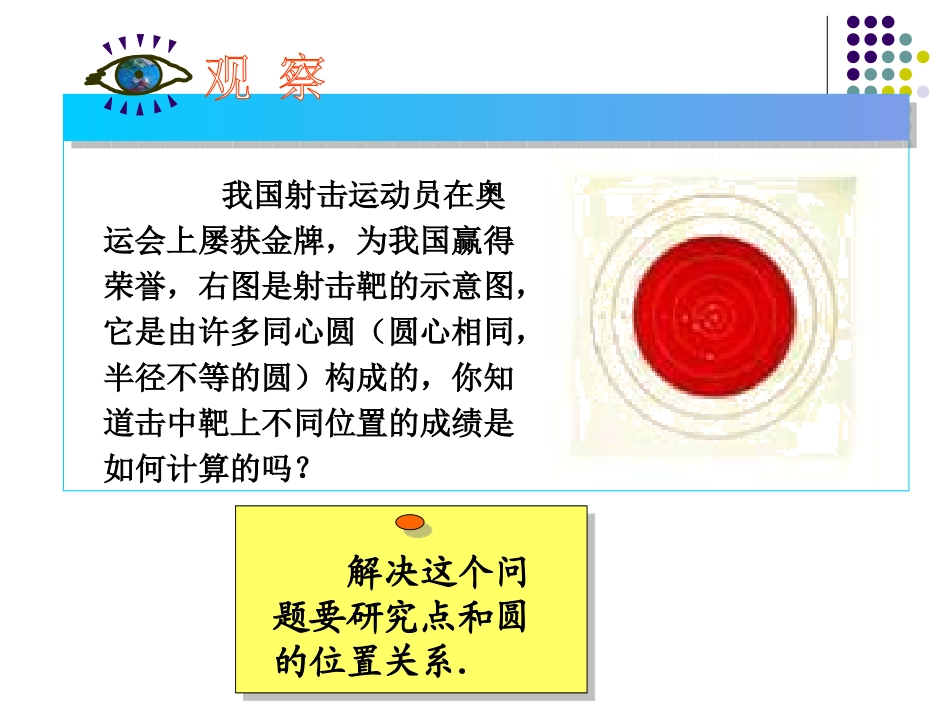 观 察

我国射击运动员在奥运会上屡获金牌，为我国赢得荣誉，右图是射击靶的示意图，它是由许多同心圆（圆心相同，半径不等的圆）构成的，你知道击中靶上不同位置的成绩是如何计算的吗？

解决这个问题要研究点和圆的位置关系.